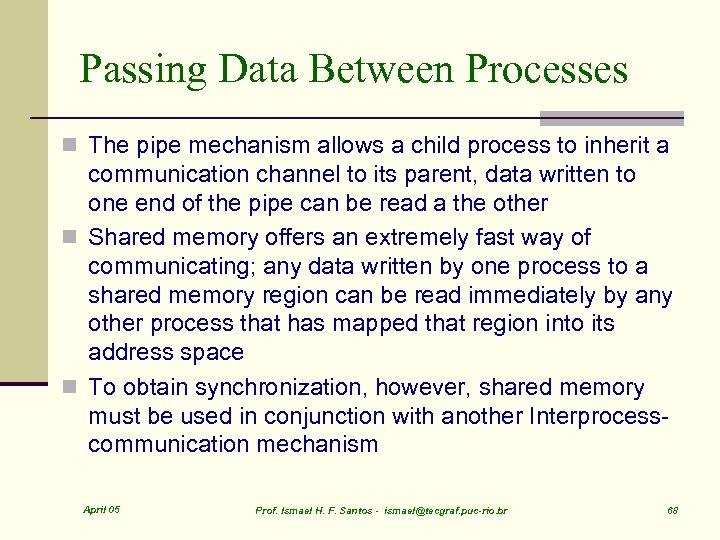 Passing Data Between Processes

The pipe mechanism allows a child process to inherit a communication channel to its parent, data written to one end of the pipe can be read a the other

Shared memory offers an extremely fast way of communicating; any data written by one process to a shared memory region can be read immediately by any other process that has mapped that region into its address space

To obtain synchronization, however, shared memory must be used in conjunction with another Interprocess-communication mechanism

April 05

Prof. Ismael H. F. Santos - ismael@tecgraf.puc-rio.br

68